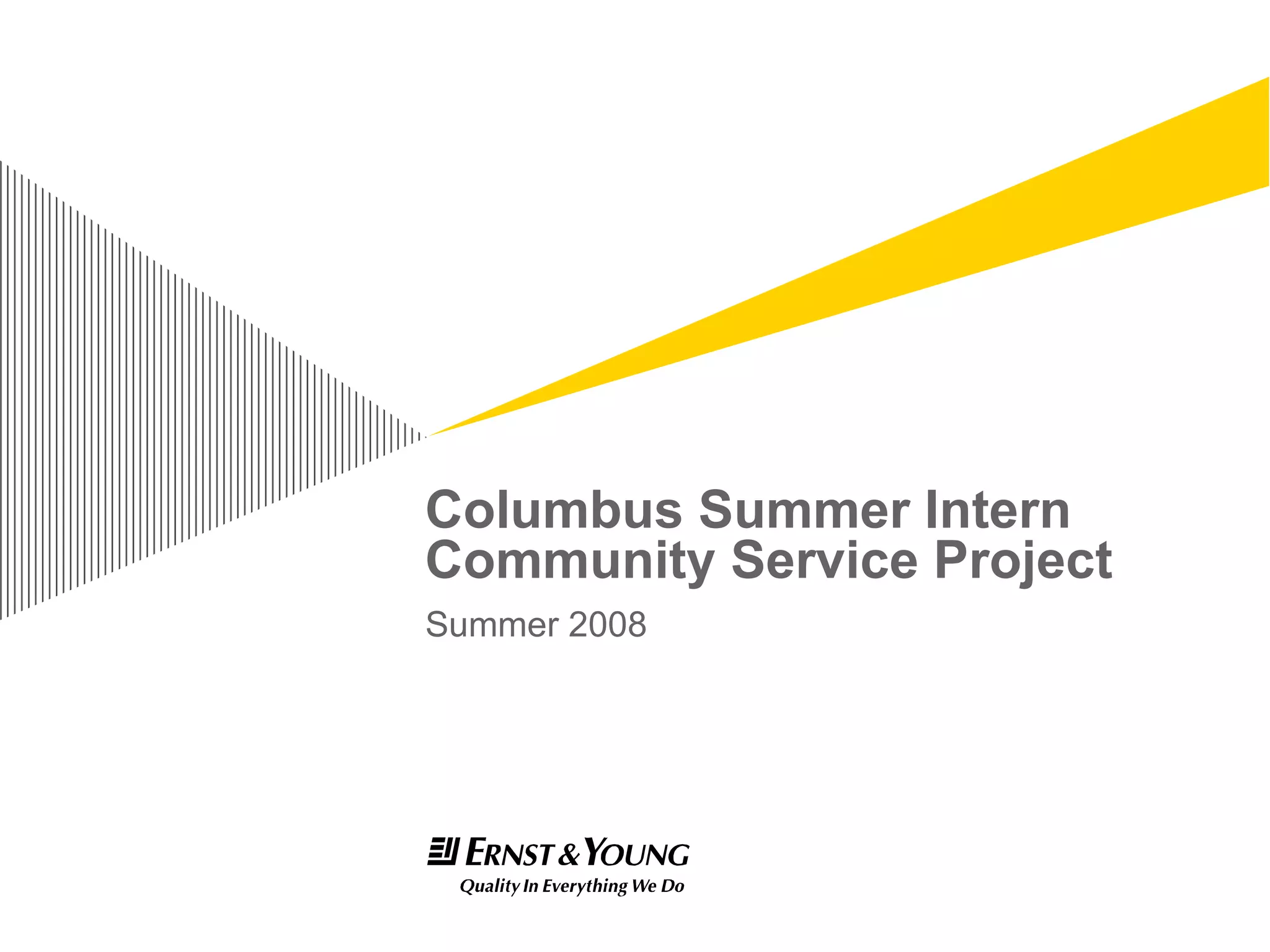 Columbus Summer Intern Community Service Project

Summer 2008

ERNST & YOUNG
Quality In Everything We Do